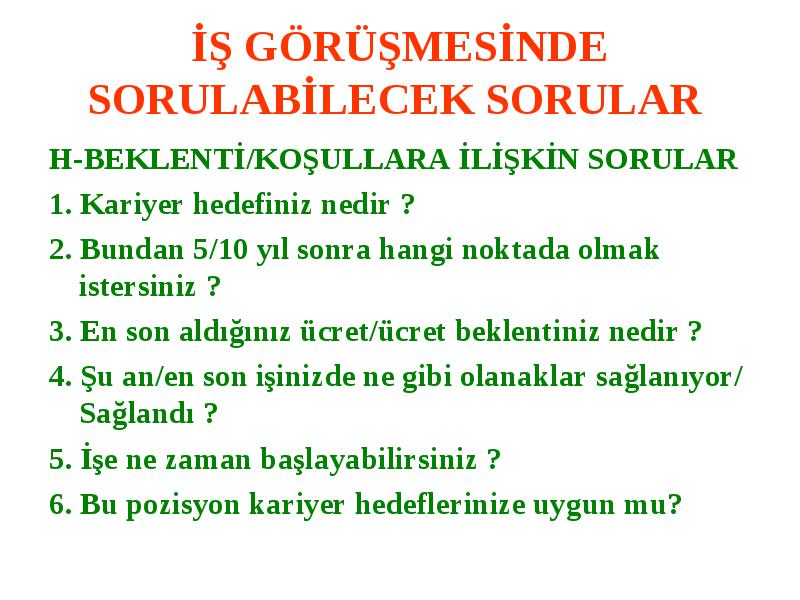 İŞ GÖRÜŞMESİNDE SORULABİLECEK SORULAR

H-BEKLENTİ/KOŞULLARA İLİŞKİN SORULAR

1. Kariyer hedefiniz nedir ?
2. Bundan 5/10 yıl sonra hangi noktada olmak istersiniz ?
3. En son aldığınız ücret/ücret beklentiniz nedir ?
4. Şu an/en son işinizde ne gibi olanaklar sağlanıyor/ Sağlandı ?
5. İşe ne zaman başlayabilirsiniz ?
6. Bu pozisyon kariyer hedeflerinize uygun mu?